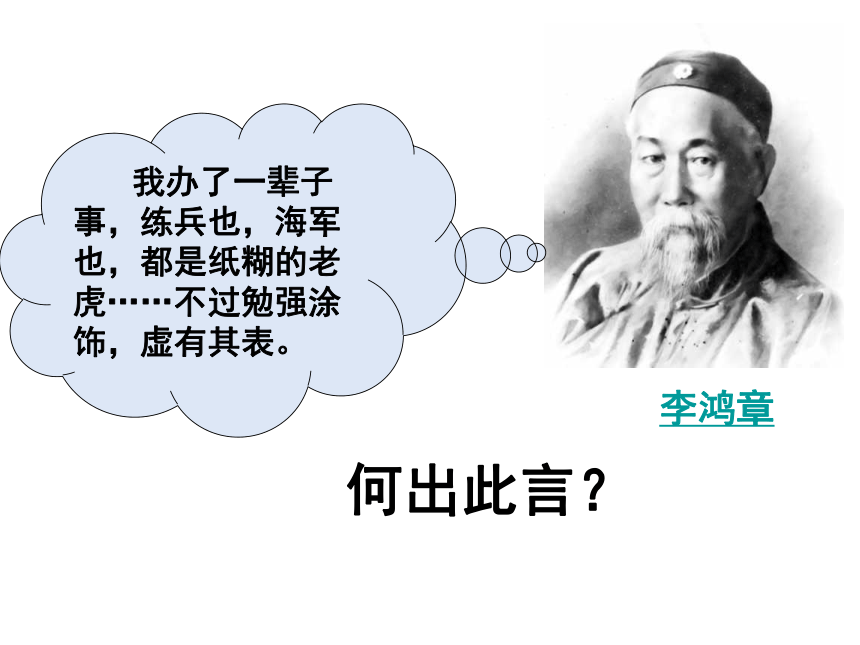 我办了一辈子事，练兵也，海军也，都是纸糊的老虎……不过勉强涂饰，虚有其表。

李鸿章

何出此言？